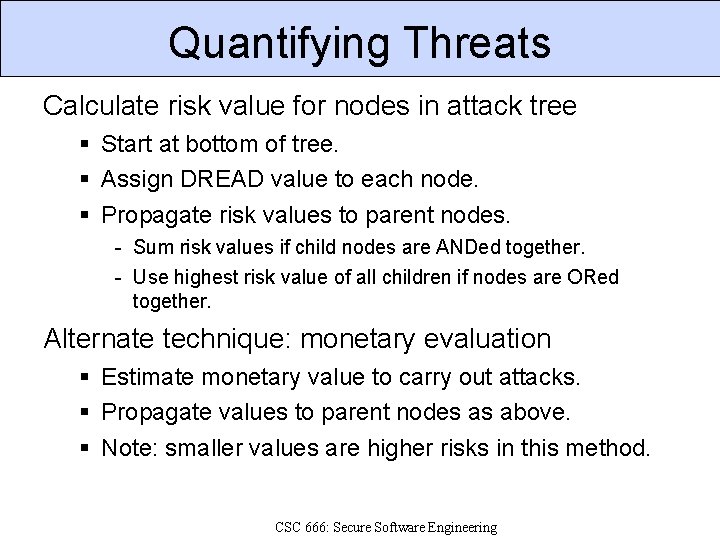 Quantifying Threats

Calculate risk value for nodes in attack tree

▪ Start at bottom of tree.

▪ Assign DREAD value to each node.

▪ Propagate risk values to parent nodes.

- Sum risk values if child nodes are ANDed together.

- Use highest risk value of all children if nodes are ORed together.

Alternate technique: monetary evaluation

▪ Estimate monetary value to carry out attacks.

▪ Propagate values to parent nodes as above.

▪ Note: smaller values are higher risks in this method.

CSC 666: Secure Software Engineering